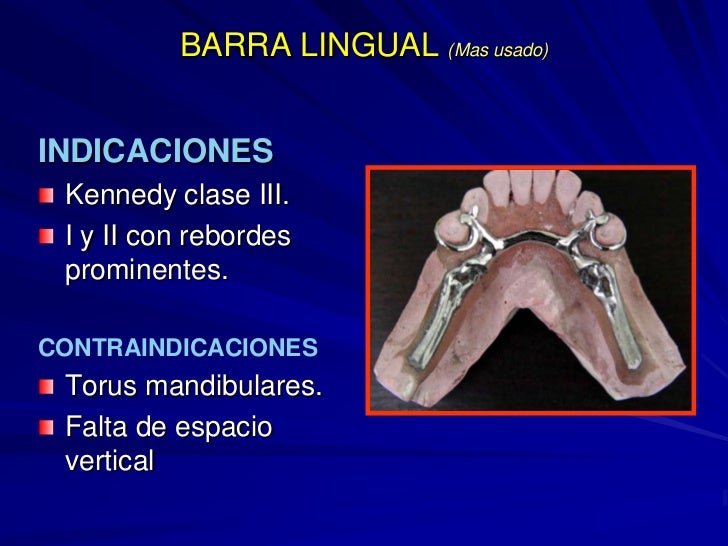 BARRA LINGUAL (Mas usado)

INDICACIONES

Kennedy clase III.

I y II con rebordes prominentes.

CONTRAINDICACIONES

Torus mandibulares.

Falta de espacio vertical